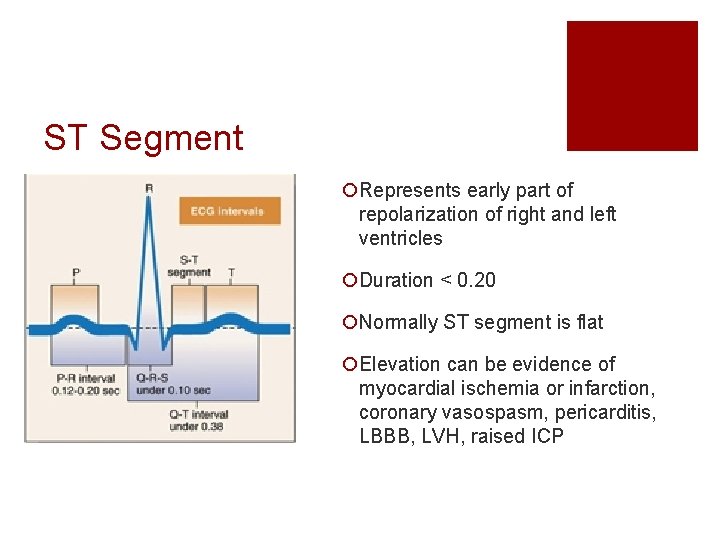 ST Segment

R

ECG intervals

P

S-T segment

T

P-R interval 0.12-0.20 sec

Q-R-S under 0.10 sec

Q-T interval under 0.38

Represents early part of repolarization of right and left ventricles

Duration < 0.20

Normally ST segment is flat

Elevation can be evidence of myocardial ischemia or infarction, coronary vasospasm, pericarditis, LBBB, LVH, raised ICP